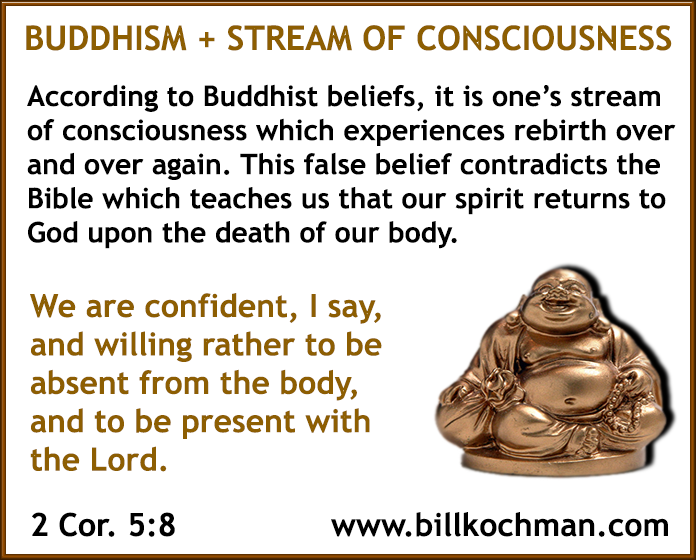 BUDDHISM + STREAM OF CONSCIOUSNESS

According to Buddhist beliefs, it is one's stream of consciousness which experiences rebirth over and over again. This false belief contradicts the Bible which teaches us that our spirit returns to God upon the death of our body.

We are confident, I say, and willing rather to be absent from the body, and to be present with the Lord.

2 Cor. 5:8

www.billkochman.com